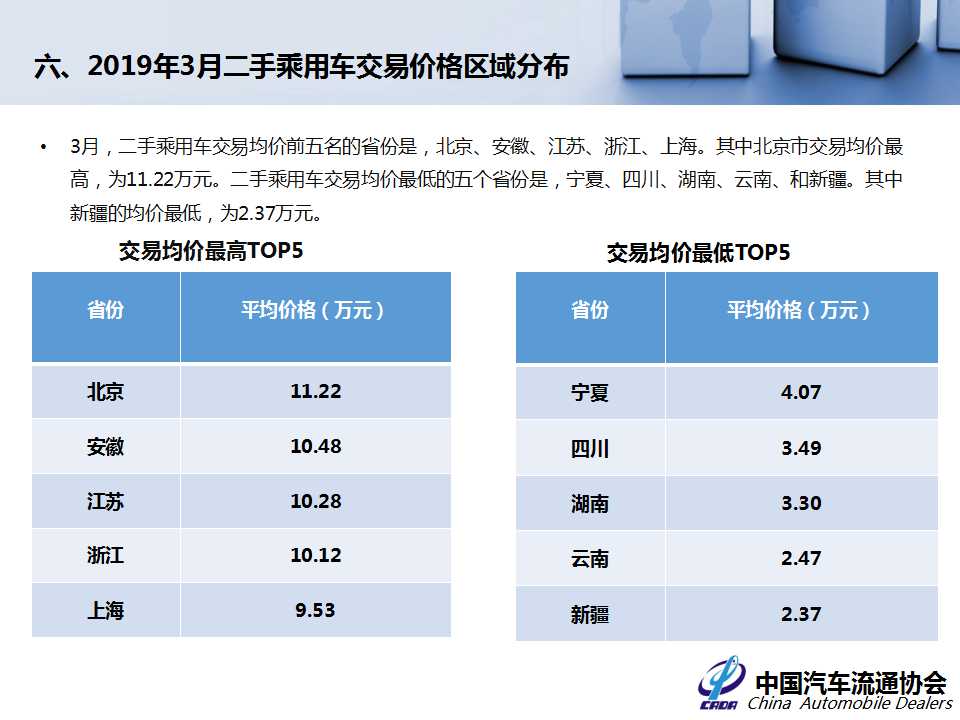 六、2019年3月二手乘用车交易价格区域分布

• 3月，二手乘用车交易均价前五名的省份是，北京、安徽、江苏、浙江、上海。其中北京市交易均价最高，为11.22万元。二手乘用车交易均价最低的五个省份是，宁夏、四川、湖南、云南、和新疆。其中新疆的均价最低，为2.37万元。

交易均价最高TOP5

| 省份 | 平均价格（万元） |
|---|---|
| 北京 | 11.22 |
| 安徽 | 10.48 |
| 江苏 | 10.28 |
| 浙江 | 10.12 |
| 上海 | 9.53 |

交易均价最低TOP5

| 省份 | 平均价格（万元） |
|---|---|
| 宁夏 | 4.07 |
| 四川 | 3.49 |
| 湖南 | 3.30 |
| 云南 | 2.47 |
| 新疆 | 2.37 |

CADA 中国汽车流通协会 China Automobile Dealers